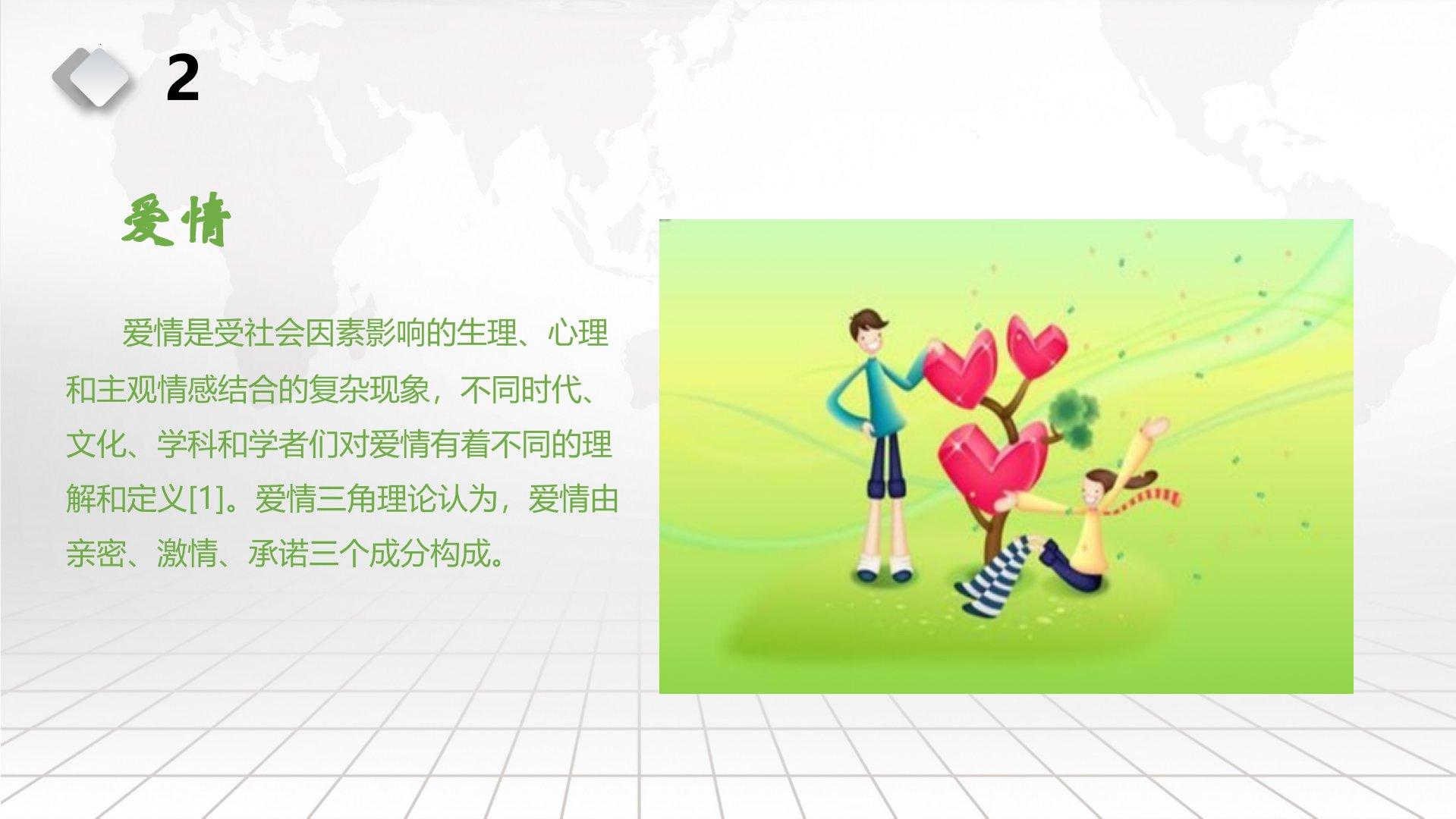 2

爱情

爱情是受社会因素影响的生理、心理和主观情感结合的复杂现象，不同时代、文化、学科和学者们对爱情有着不同的理解和定义[1]。爱情三角理论认为，爱情由亲密、激情、承诺三个成分构成。